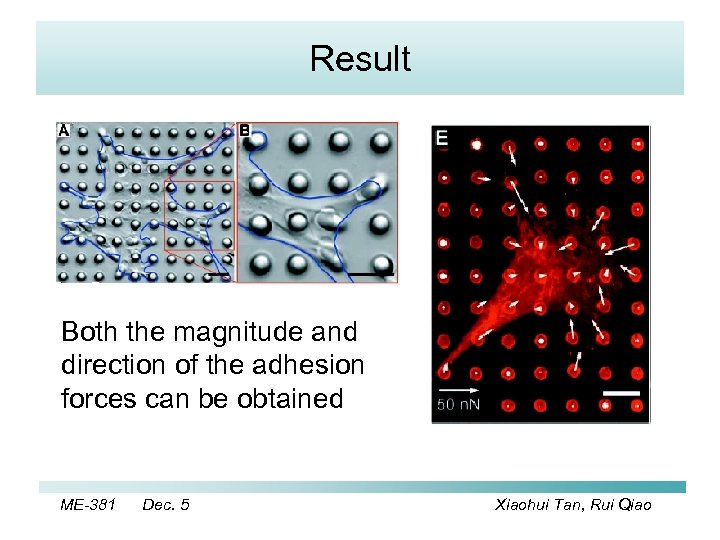 Result

A

B

E

50 nN

Both the magnitude and direction of the adhesion forces can be obtained

ME-381 Dec. 5 Xiaohui Tan, Rui Qiao